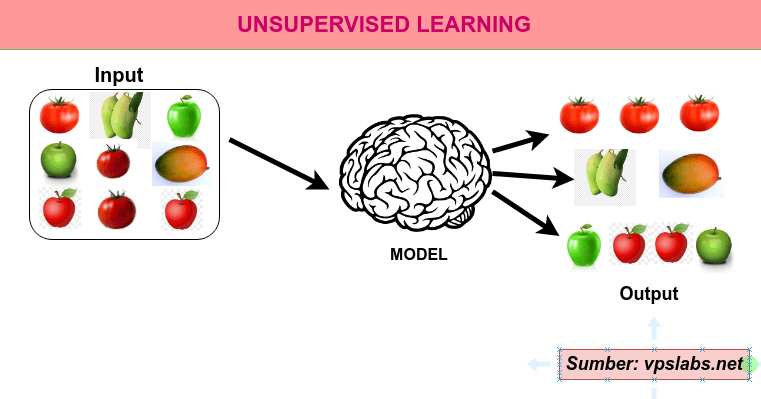 UNSUPERVISED LEARNING

Input

MODEL

Output

Sumber: vpslabs.net